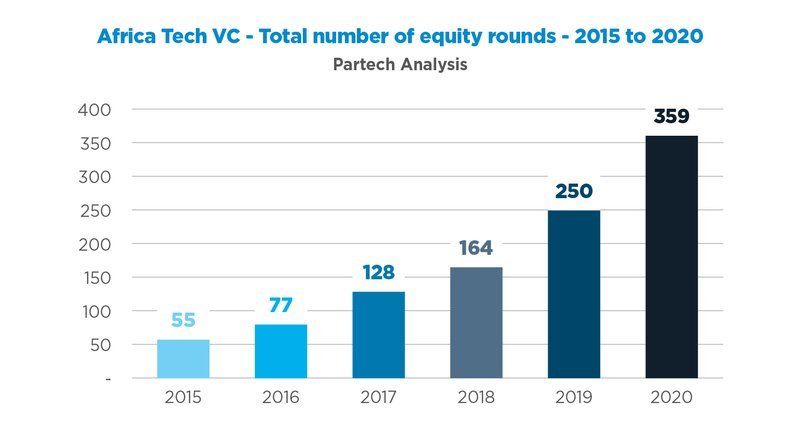 Africa Tech VC - Total number of equity rounds - 2015 to 2020
Partech Analysis

400
350
300
250
200
150
100
50
-

55
77
128
164
250
359

2015
2016
2017
2018
2019
2020